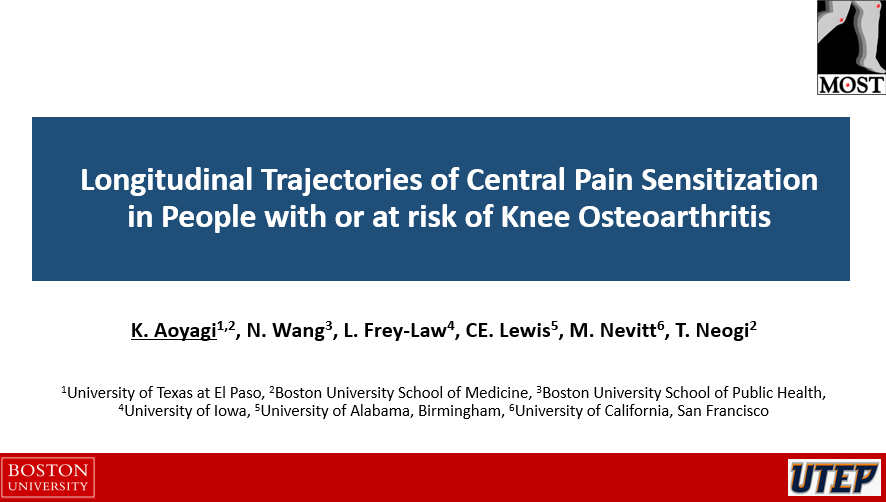 MOST

Longitudinal Trajectories of Central Pain Sensitization in People with or at risk of Knee Osteoarthritis

K. Aoyagi$^{1,2}$, N. Wang$^{3}$, L. Frey-Law$^{4}$, CE. Lewis$^{5}$, M. Nevitt$^{6}$, T. Neogi$^{2}$

$^{1}$University of Texas at El Paso, $^{2}$Boston University School of Medicine, $^{3}$Boston University School of Public Health, $^{4}$University of Iowa, $^{5}$University of Alabama, Birmingham, $^{6}$University of California, San Francisco

BOSTON UNIVERSITY

UTEP